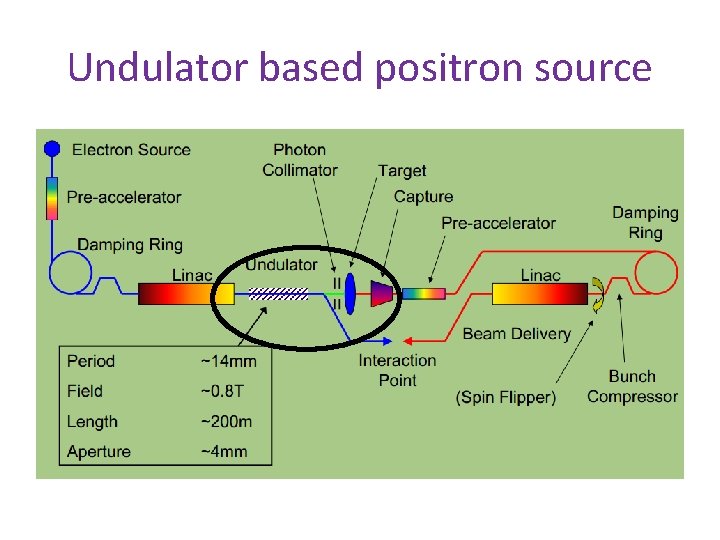 Undulator based positron source

Electron Source

Pre-accelerator

Damping Ring

Linac

Undulator

Photon Collimator

Target

Capture

Pre-accelerator

Damping Ring

Linac

Beam Delivery

Interaction Point

(Spin Flipper)

Bunch Compressor

| Period | ~14mm |
|---|---|
| Field | ~0.8T |
| Length | ~200m |
| Aperture | ~4mm |